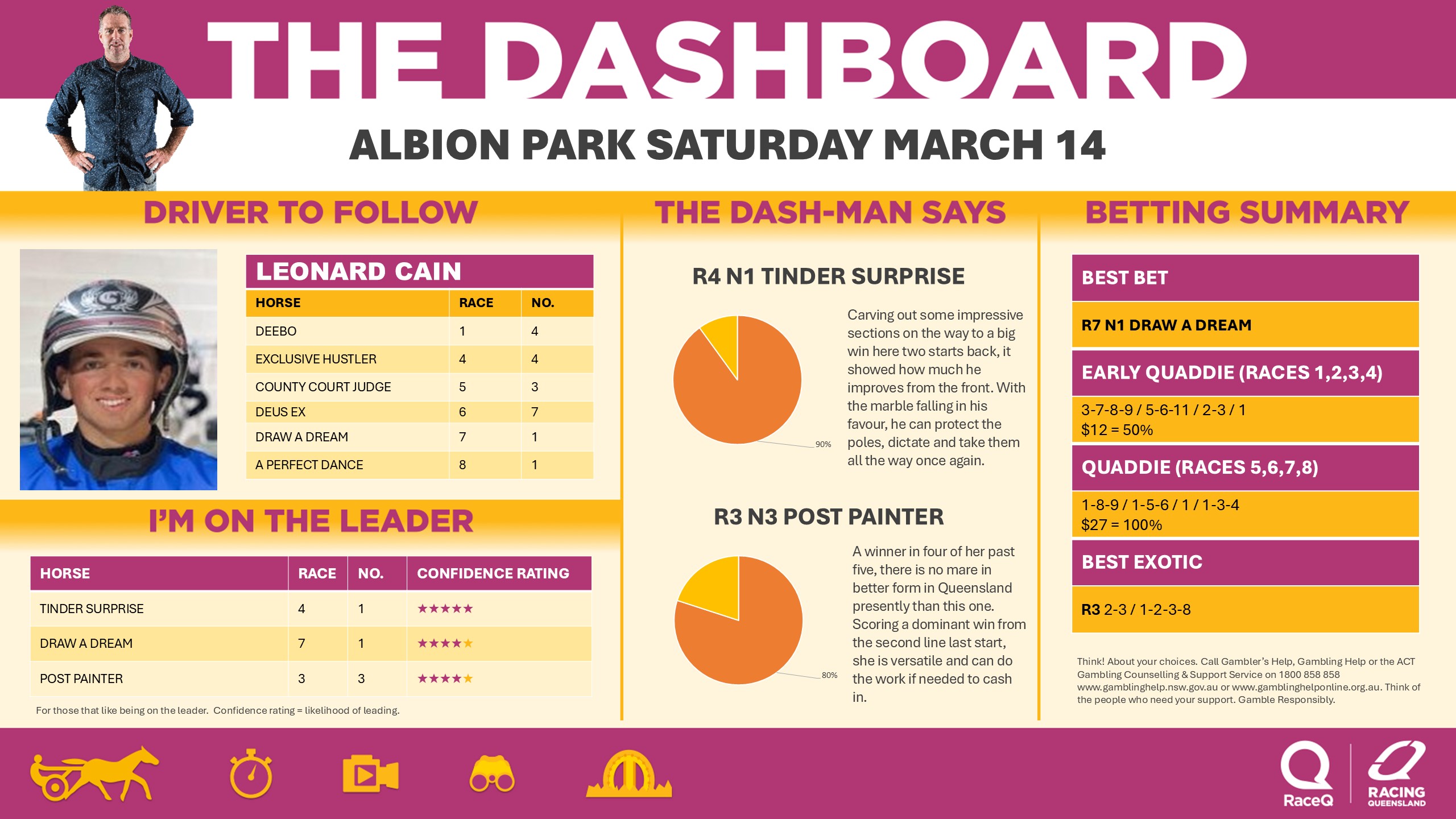 THE DASHBOARD

ALBION PARK SATURDAY MARCH 14

DRIVER TO FOLLOW

LEONARD CAIN

| HORSE | RACE | NO. |
|---|---|---|
| DEEBO | 1 | 4 |
| EXCLUSIVE HUSTLER | 4 | 4 |
| COUNTY COURT JUDGE | 5 | 3 |
| DEUS EX | 6 | 7 |
| DRAW A DREAM | 7 | 1 |
| A PERFECT DANCE | 8 | 1 |

I'M ON THE LEADER

| HORSE | RACE | NO. | CONFIDENCE RATING |
|---|---|---|---|
| TINDER SURPRISE | 4 | 1 | ★★★★★ |
| DRAW A DREAM | 7 | 1 | ★★★★★ |
| POST PAINTER | 3 | 3 | ★★★★★ |

For those that like being on the leader. Confidence rating = likelihood of leading.

THE DASH-MAN SAYS

R4 N1 TINDER SURPRISE

90%

Carving out some impressive sections on the way to a big win here two starts back, it showed how much he improves from the front. With the marble falling in his favour, he can protect the poles, dictate and take them all the way once again.

R3 N3 POST PAINTER

80%

A winner in four of her past five, there is no mare in better form in Queensland presently than this one. Scoring a dominant win from the second line last start, she is versatile and can do the work if needed to cash in.

BETTING SUMMARY

BEST BET

R7 N1 DRAW A DREAM

EARLY QUADDIE (RACES 1,2,3,4)

3-7-8-9 / 5-6-11 / 2-3 / 1
$12 = 50%

QUADDIE (RACES 5,6,7,8)

1-8-9 / 1-5-6 / 1 / 1-3-4
$27 = 100%

BEST EXOTIC

R3 2-3 / 1-2-3-8

Think! About your choices. Call Gambler's Help, Gambling Help or the ACT Gambling Counselling & Support Service on 1800 858 858 www.gamblinghelp.nsw.gov.au or www.gamblinghelponline.org.au. Think of the people who need your support. Gamble Responsibly.

RaceQ

RACING QUEENSLAND